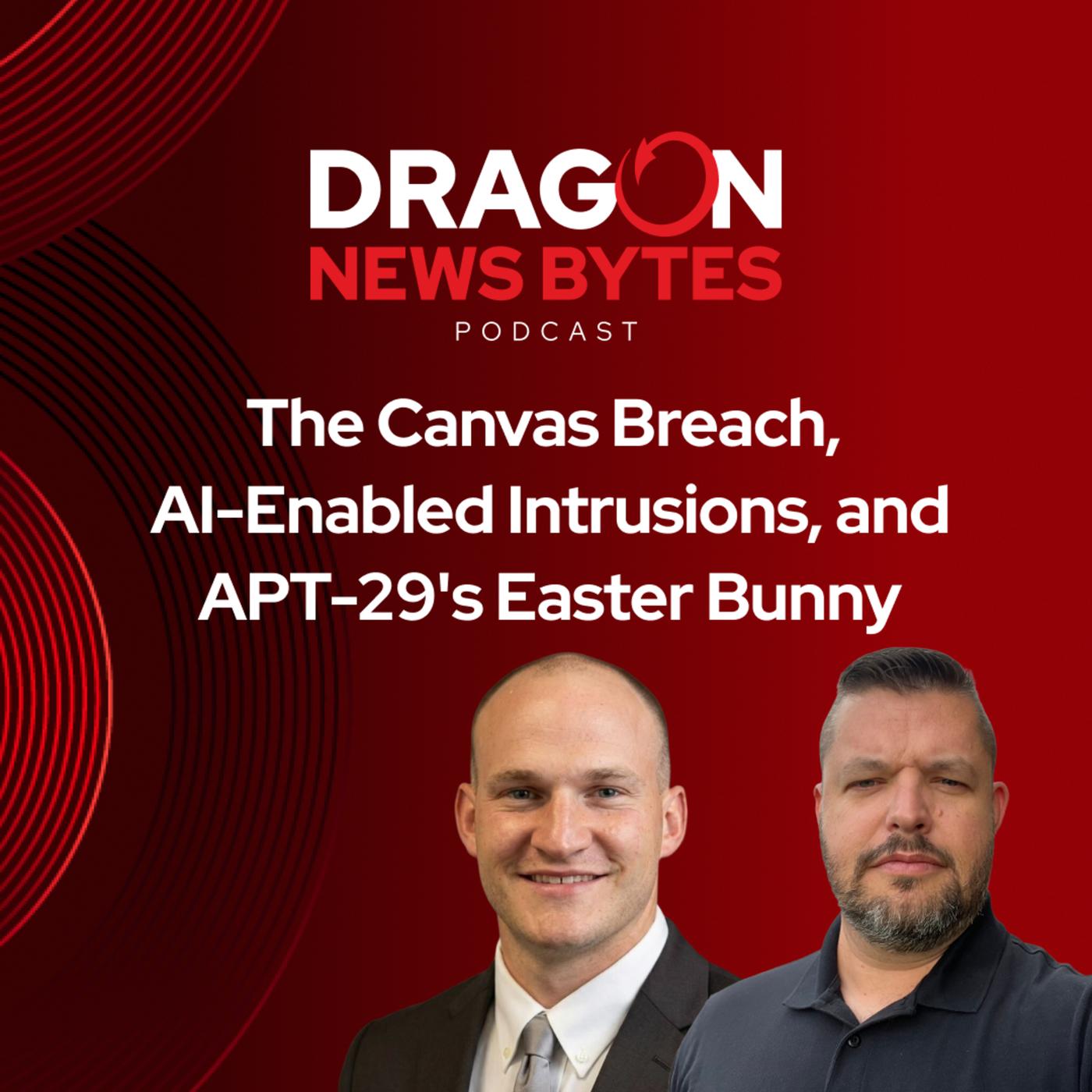 DRAGON
NEWS BYTES
PODCAST

The Canvas Breach, AI-Enabled Intrusions, and APT-29's Easter Bunny